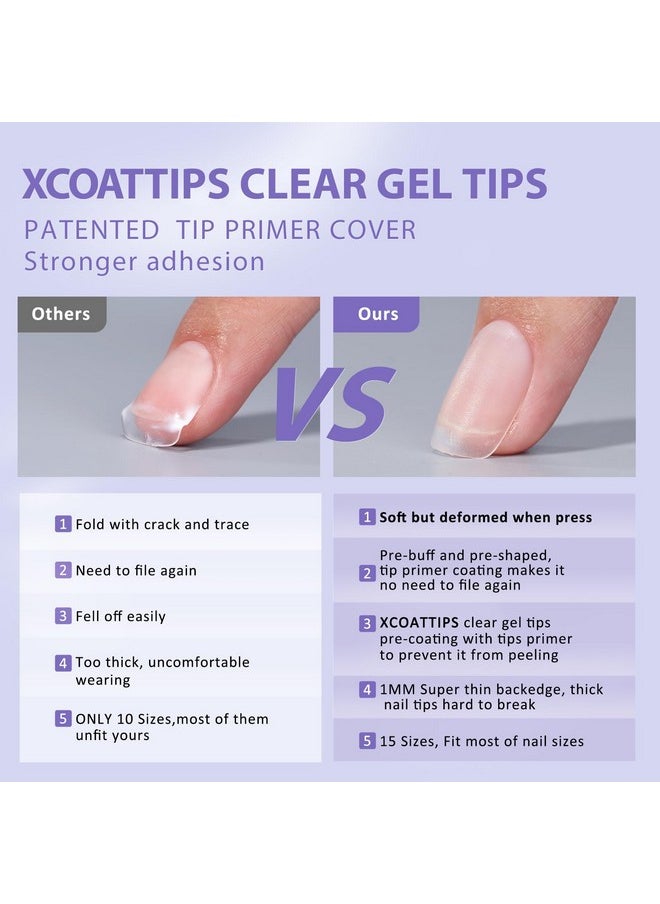 XCOATTIPS CLEAR GEL TIPS

PATENTED TIP PRIMER COVER
Stronger adhesion

Others

VS

Ours

1 Fold with crack and trace

2 Need to file again

3 Fell off easily

4 Too thick, uncomfortable wearing

5 ONLY 10 Sizes,most of them unfit yours

1 Soft but deformed when press

2 Pre-buff and pre-shaped, tip primer coating makes it no need to file again

3 XCOATTIPS clear gel tips pre-coating with tips primer to prevent it from peeling

4 1MM Super thin backedge, thick nail tips hard to break

5 15 Sizes, Fit most of nail sizes